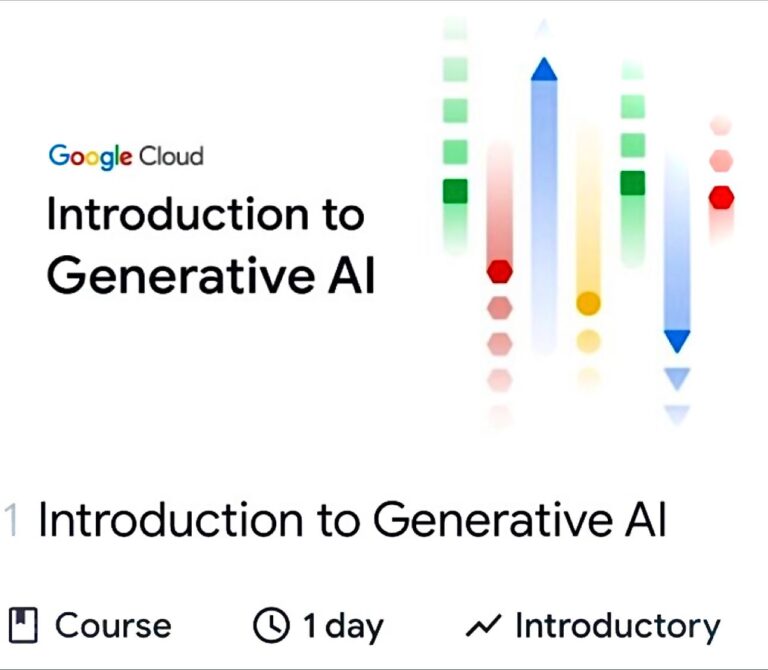 Google Cloud

Introduction to Generative AI

1 Introduction to Generative AI

Course 1 day Introductory